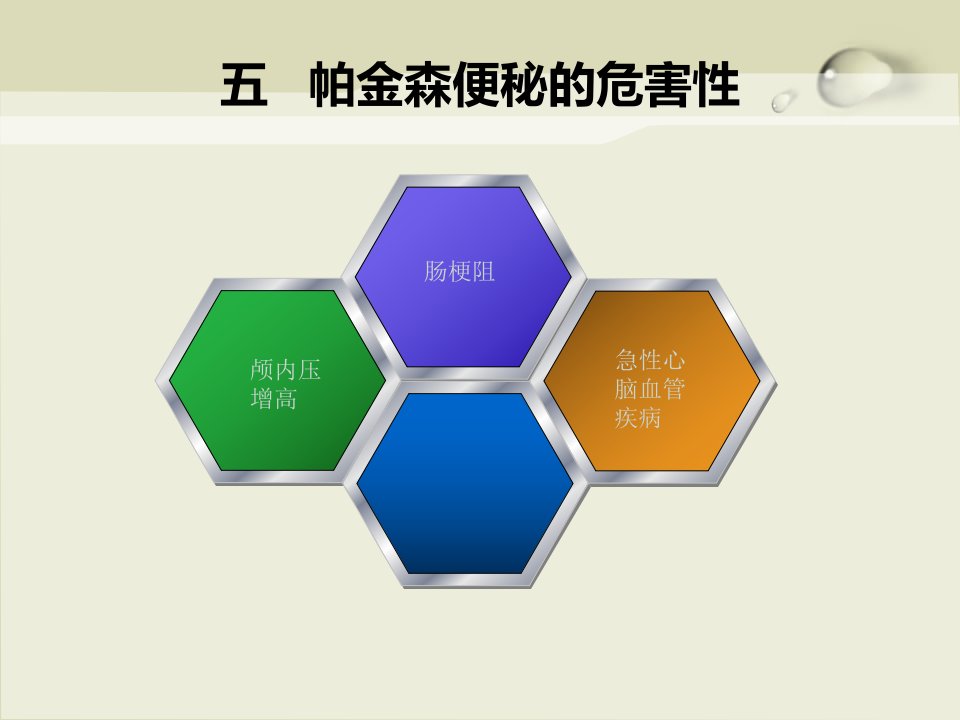 五　帕金森便秘的危害性

肠梗阻

颅内压增高

急性心脑血管疾病